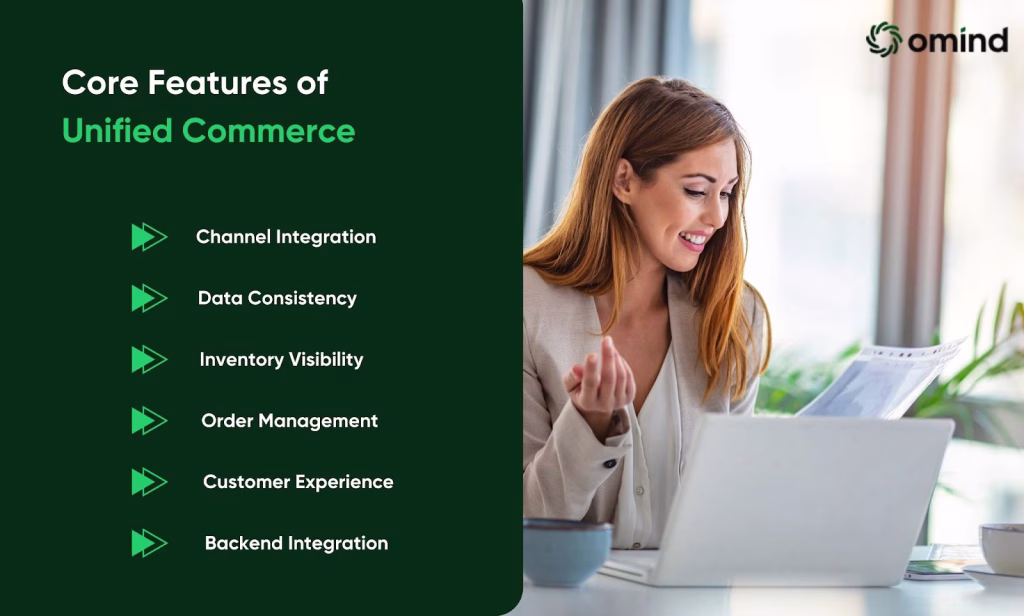 Core Features of
Unified Commerce

Channel Integration

Data Consistency

Inventory Visibility

Order Management

Customer Experience

Backend Integration

omind